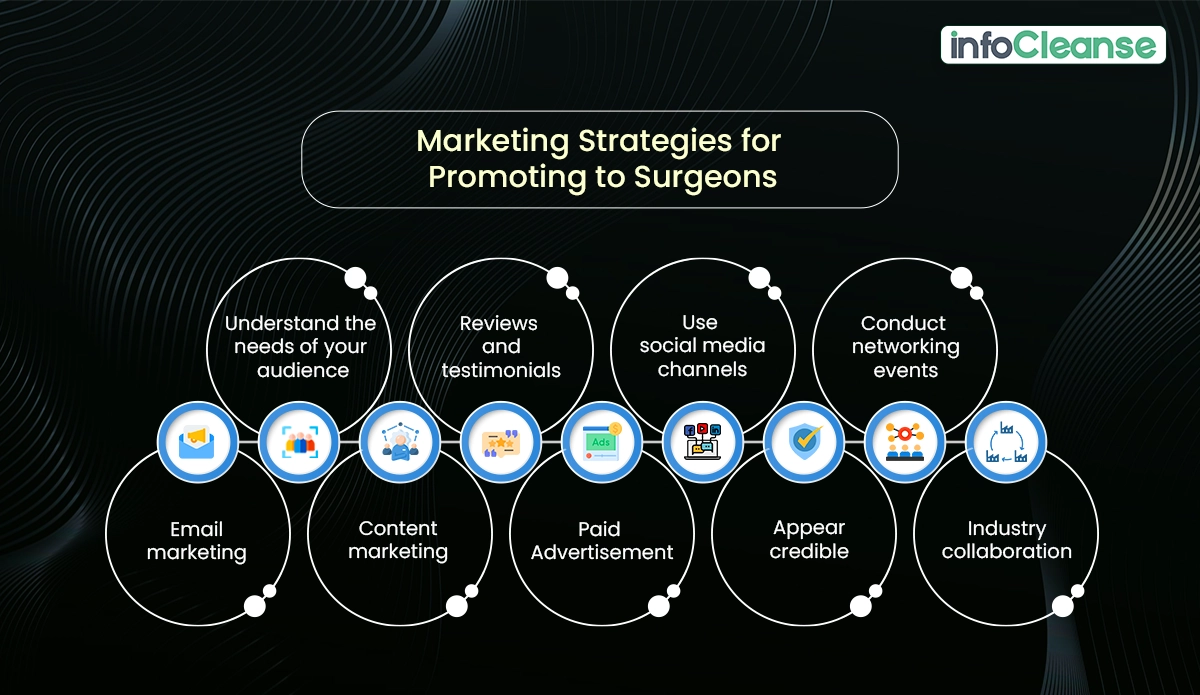 infoCleanse

Marketing Strategies for Promoting to Surgeons

Understand the needs of your audience

Reviews and testimonials

Use social media channels

Conduct networking events

Ads

Email marketing

Content marketing

Paid Advertisement

Appear credible

Industry collaboration